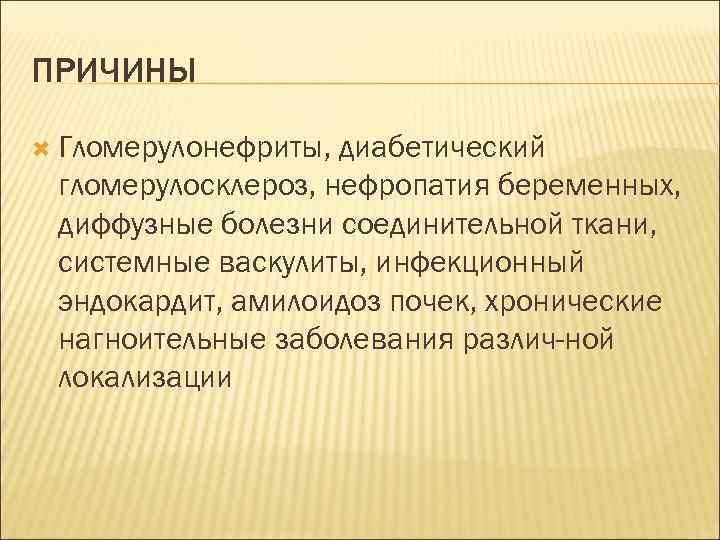 ПРИЧИНЫ

Гломерулонефриты, диабетический гломерулосклероз, нефропатия беременных, диффузные болезни соединительной ткани, системные васкулиты, инфекционный эндокардит, амилоидоз почек, хронические нагноительные заболевания различ-ной локализации